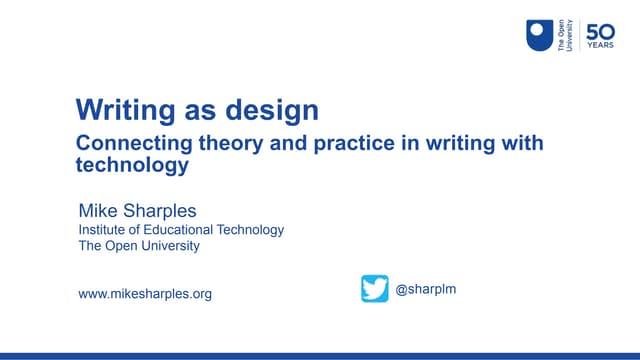 The Open University
50 YEARS

Writing as design
Connecting theory and practice in writing with technology

Mike Sharples
Institute of Educational Technology
The Open University

www.mikesharples.org

@sharplm